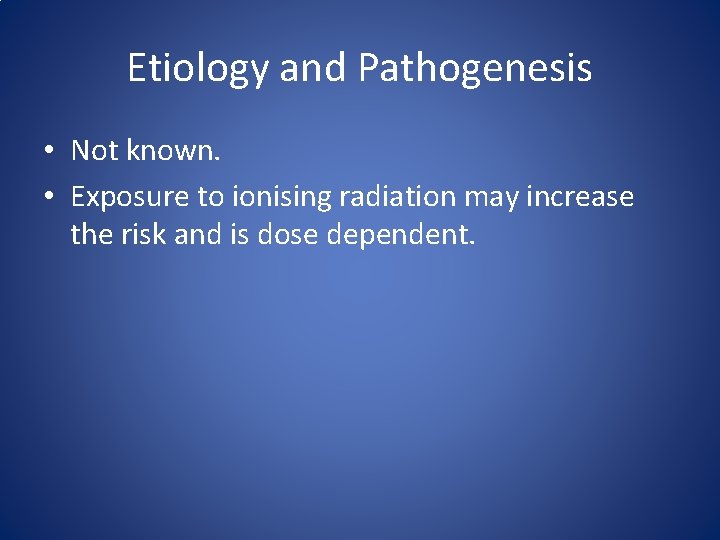 Etiology and Pathogenesis

• Not known.
• Exposure to ionising radiation may increase the risk and is dose dependent.